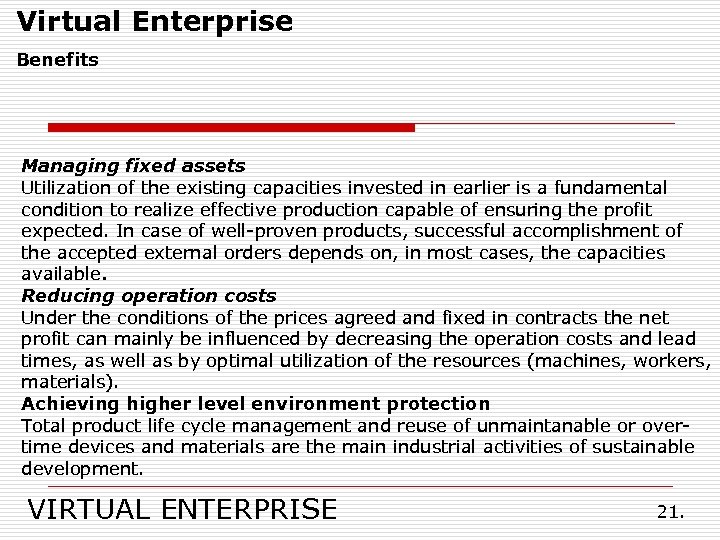 Virtual Enterprise

Benefits

Managing fixed assets
Utilization of the existing capacities invested in earlier is a fundamental condition to realize effective production capable of ensuring the profit expected. In case of well-proven products, successful accomplishment of the accepted external orders depends on, in most cases, the capacities available.
Reducing operation costs
Under the conditions of the prices agreed and fixed in contracts the net profit can mainly be influenced by decreasing the operation costs and lead times, as well as by optimal utilization of the resources (machines, workers, materials).
Achieving higher level environment protection
Total product life cycle management and reuse of unmaintanable or over-time devices and materials are the main industrial activities of sustainable development.

VIRTUAL ENTERPRISE 21.